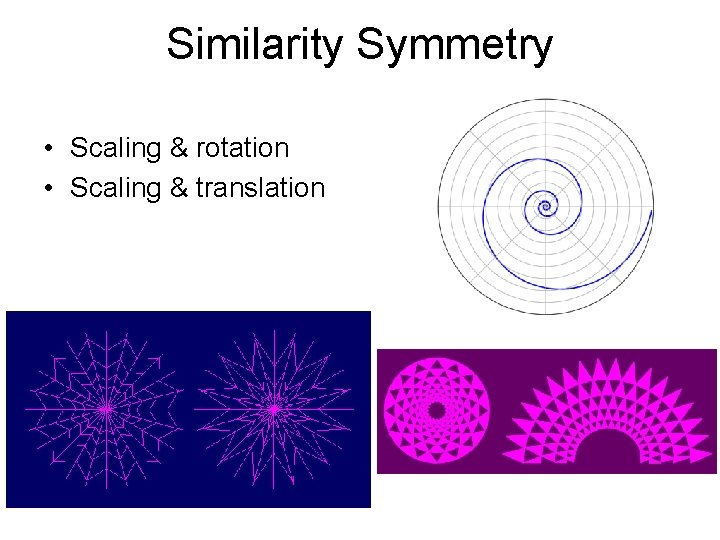 Similarity Symmetry

• Scaling & rotation
• Scaling & translation